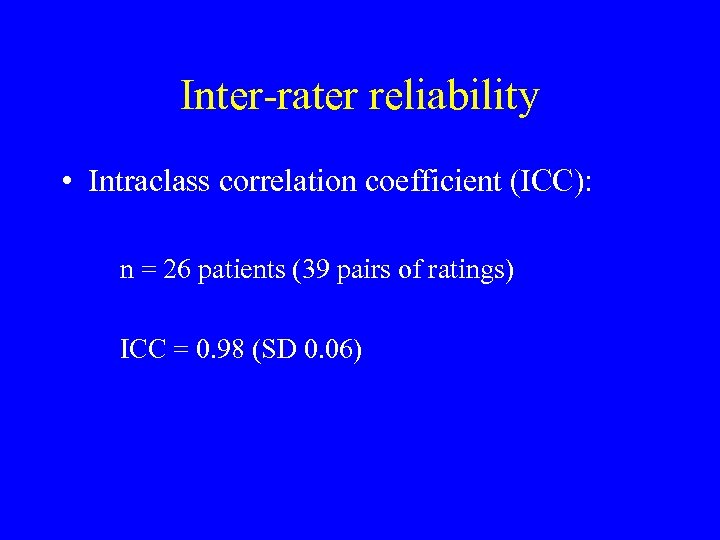 Inter-rater reliability

• Intraclass correlation coefficient (ICC):

n = 26 patients (39 pairs of ratings)

ICC = 0.98 (SD 0.06)